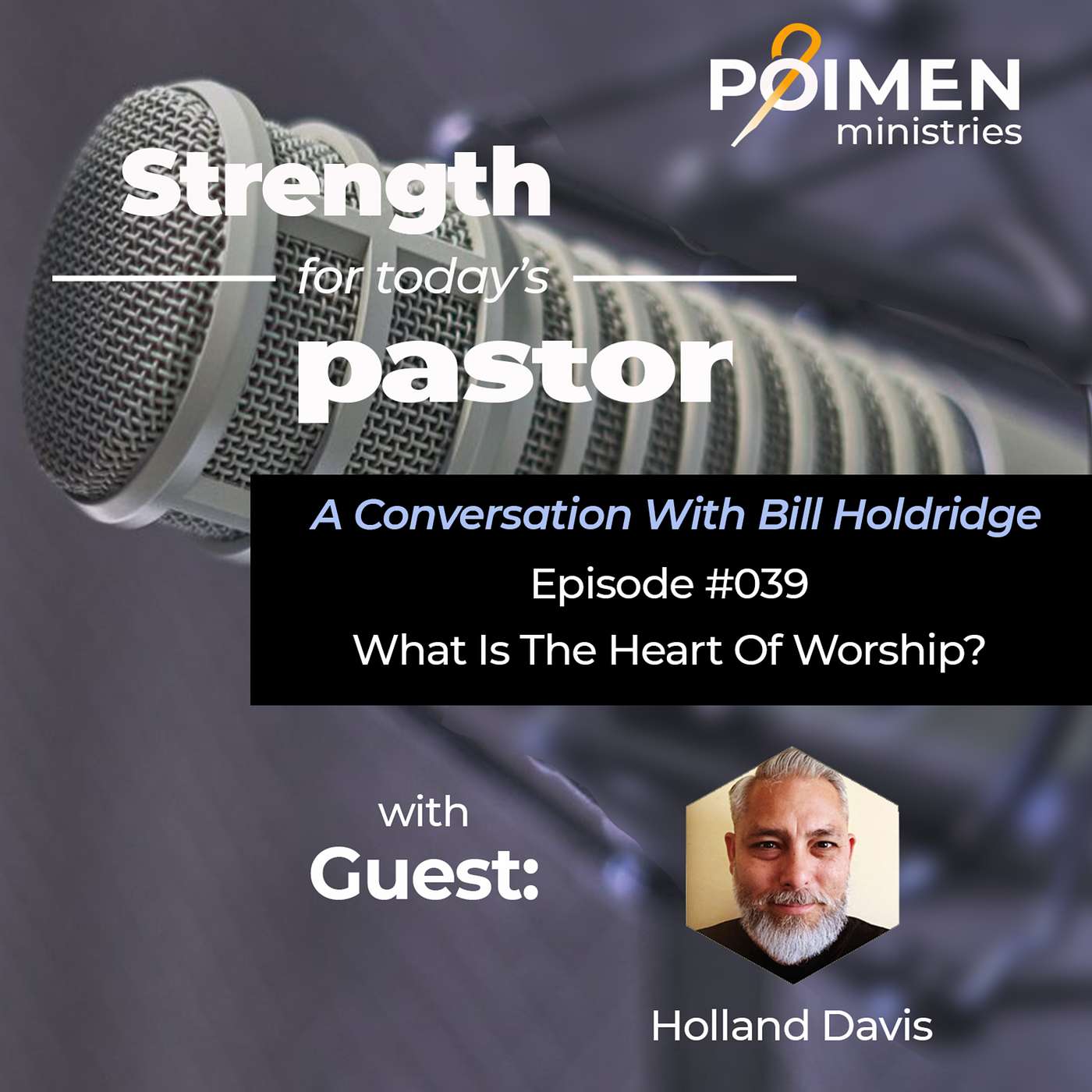 POIMEN
ministries

Strength
for today's
pastor

A Conversation With Bill Holdridge
Episode #039
What Is The Heart Of Worship?

with
Guest:

Holland Davis